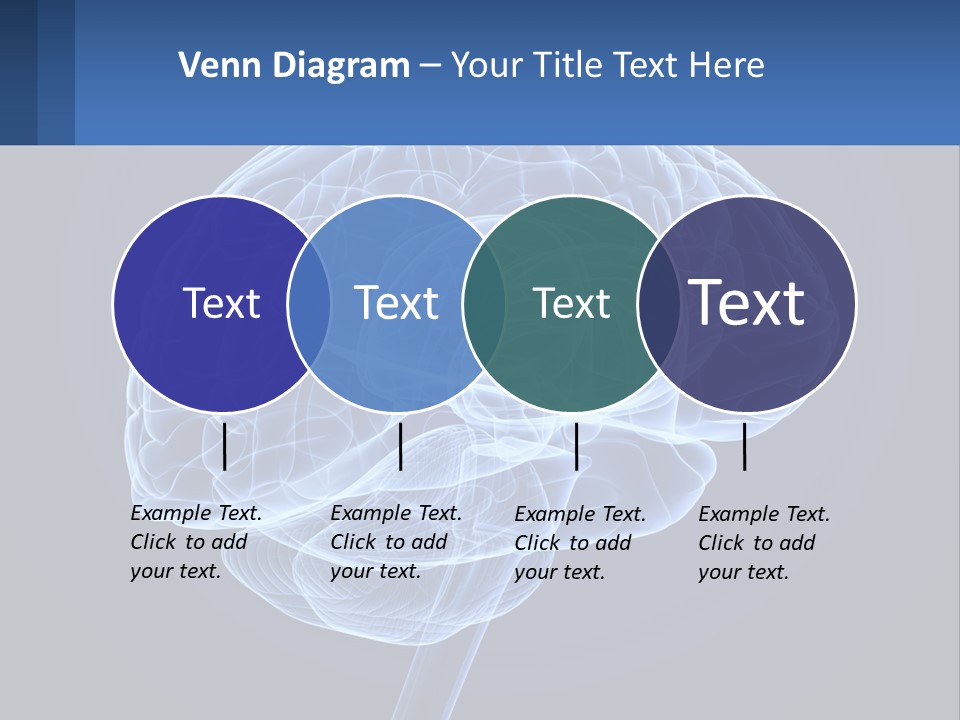 Venn Diagram – Your Title Text Here

Text

Text

Text

Text

Example Text. Click to add your text.

Example Text. Click to add your text.

Example Text. Click to add your text.

Example Text. Click to add your text.